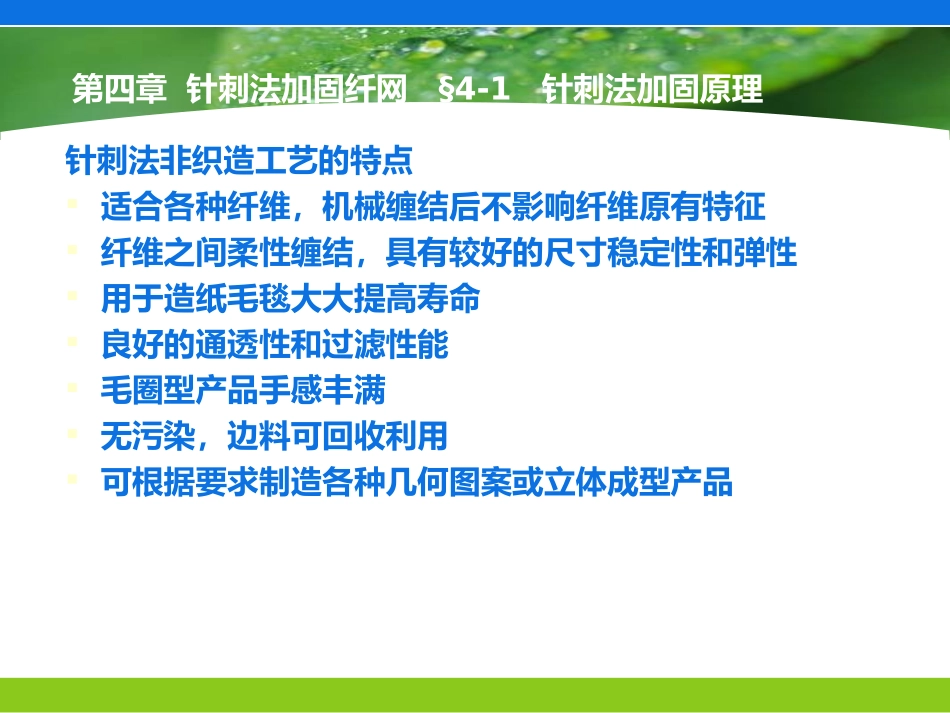 第四章 针刺法加固纤网 §4-1 针刺法加固原理

针刺法非织造工艺的特点

适合各种纤维，机械缠结后不影响纤维原有特征

纤维之间柔性缠结，具有较好的尺寸稳定性和弹性

用于造纸毛毯大大提高寿命

良好的通透性和过滤性能

毛圈型产品手感丰满

无污染，边料可回收利用

可根据要求制造各种几何图案或立体成型产品